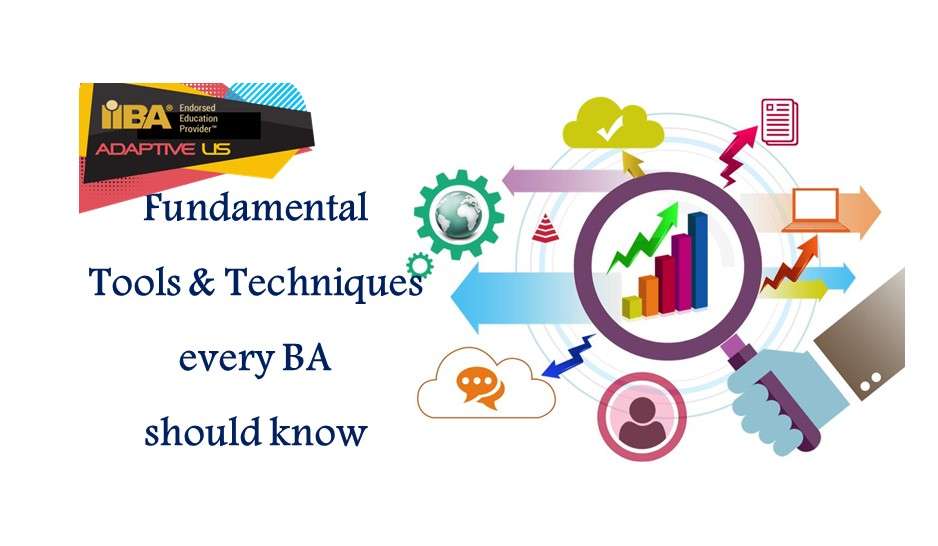 IIBA® Endorsed Education Provider™
ADAPTIVE US

Fundamental Tools & Techniques every BA should know